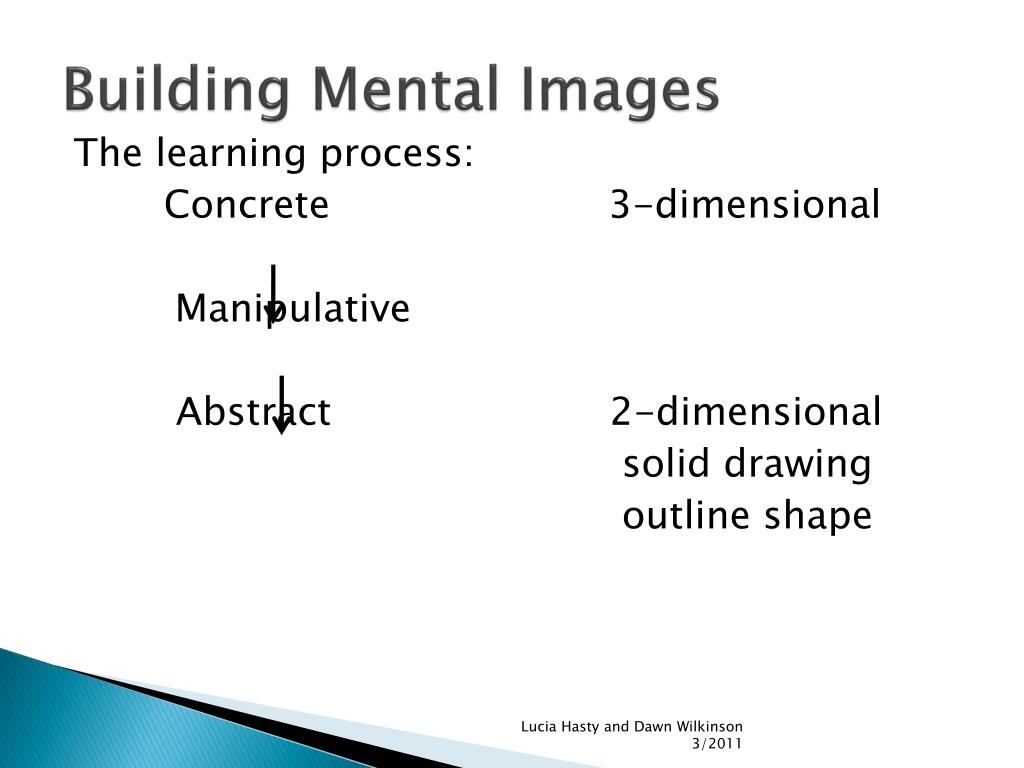 Building Mental Images

The learning process:

Concrete 3-dimensional

Manipulative

Abstract 2-dimensional
solid drawing
outline shape

Lucia Hasty and Dawn Wilkinson
3/2011